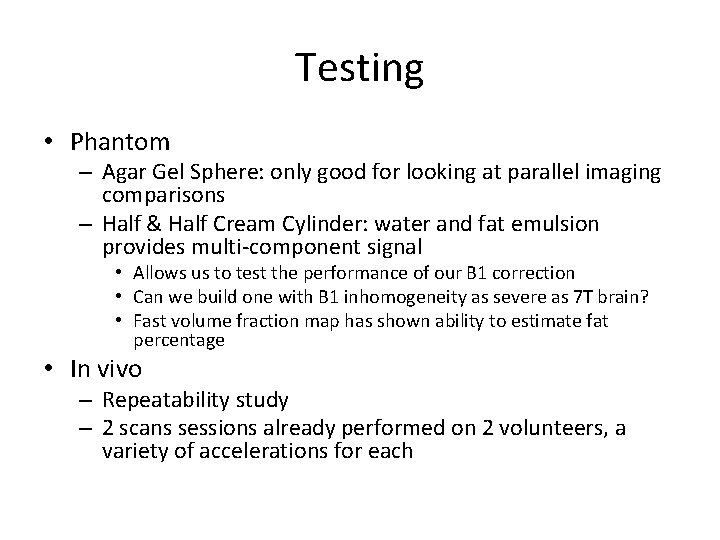 Testing

• Phantom
– Agar Gel Sphere: only good for looking at parallel imaging comparisons
– Half & Half Cream Cylinder: water and fat emulsion provides multi-component signal
• Allows us to test the performance of our B1 correction
• Can we build one with B1 inhomogeneity as severe as 7T brain?
• Fast volume fraction map has shown ability to estimate fat percentage

• In vivo
– Repeatability study
– 2 scans sessions already performed on 2 volunteers, a variety of accelerations for each